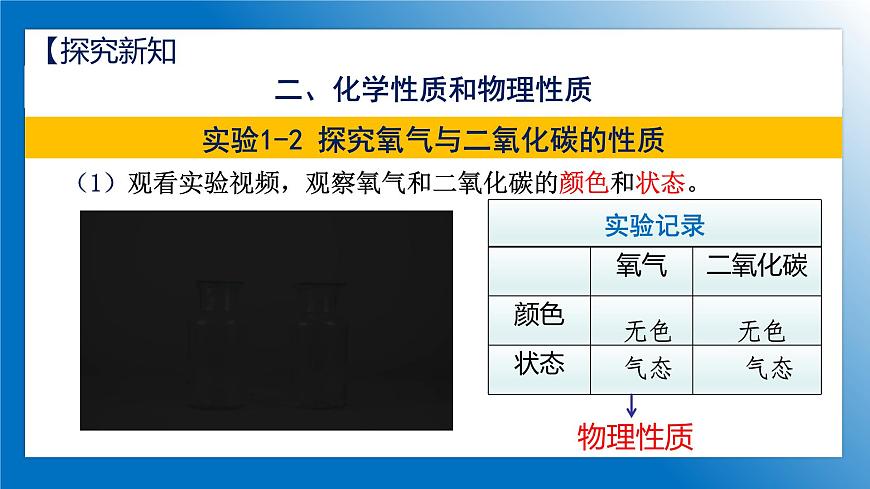 【探究新知

二、化学性质和物理性质

实验1-2 探究氧气与二氧化碳的性质

（1）观看实验视频，观察氧气和二氧化碳的颜色和状态。

| 实验记录 | | |
|---|---|---|
| | 氧气 | 二氧化碳 |
| 颜色 | 无色 | 无色 |
| 状态 | 气态 | 气态 |

物理性质